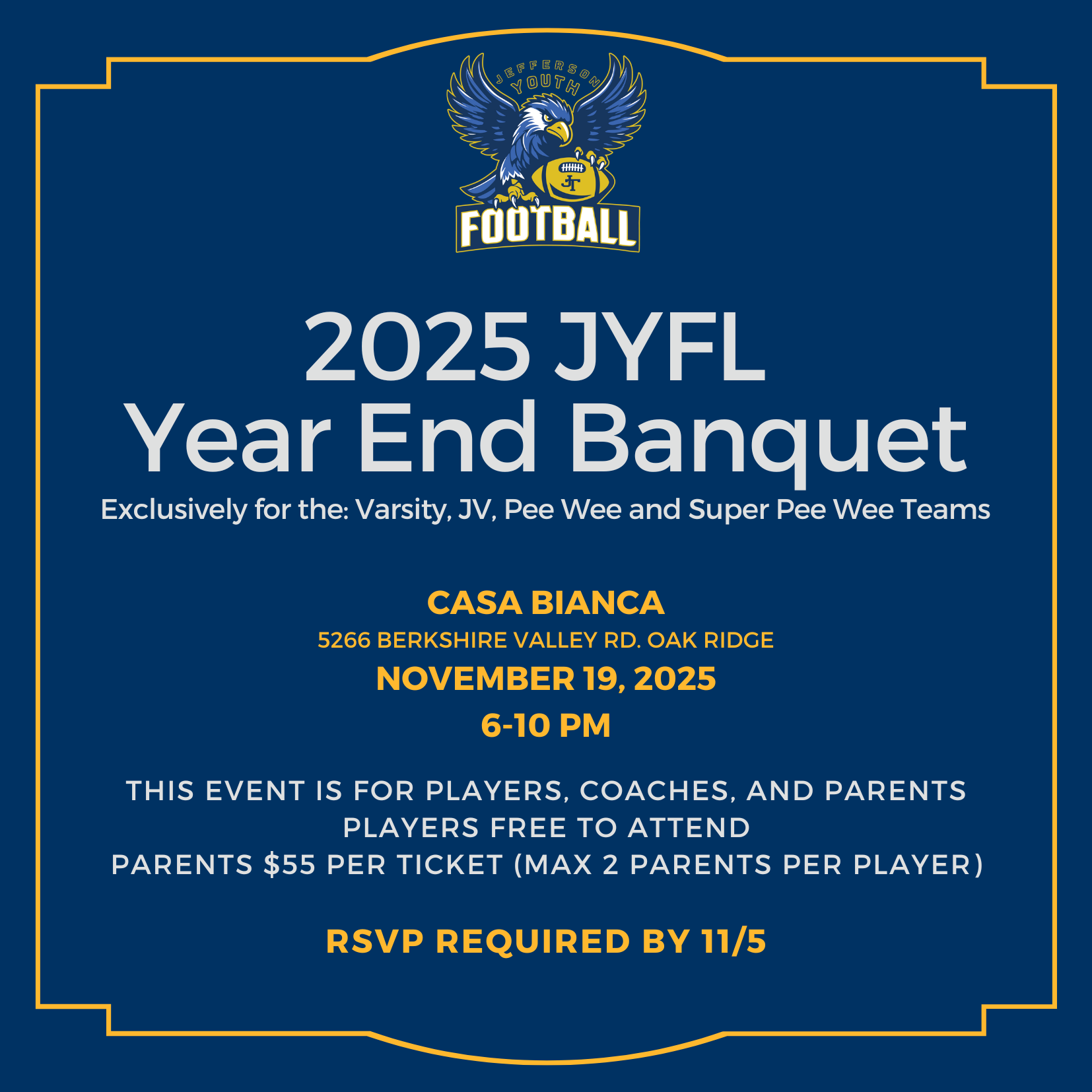 JEFFERSON YOUTH
JT
FOOTBALL

2025 JYFL
Year End Banquet

Exclusively for the: Varsity, JV, Pee Wee and Super Pee Wee Teams

CASA BIANCA
5266 BERKSHIRE VALLEY RD. OAK RIDGE
NOVEMBER 19, 2025
6-10 PM

THIS EVENT IS FOR PLAYERS, COACHES, AND PARENTS
PLAYERS FREE TO ATTEND
PARENTS $55 PER TICKET (MAX 2 PARENTS PER PLAYER)

RSVP REQUIRED BY 11/5